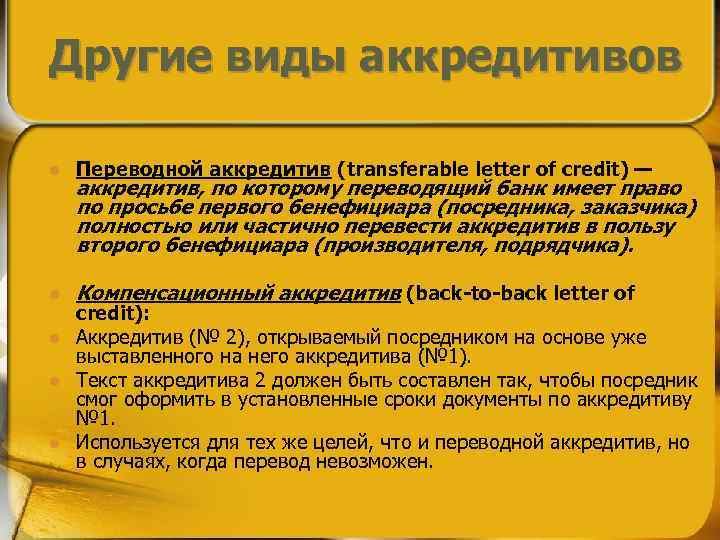 Другие виды аккредитивов

Переводной аккредитив (transferable letter of credit) — аккредитив, по которому переводящий банк имеет право по просьбе первого бенефициара (посредника, заказчика) полностью или частично перевести аккредитив в пользу второго бенефициара (производителя, подрядчика).

Компенсационный аккредитив (back-to-back letter of credit):

Аккредитив (№ 2), открываемый посредником на основе уже выставленного на него аккредитива (№1).

Текст аккредитива 2 должен быть составлен так, чтобы посредник смог оформить в установленные сроки документы по аккредитиву №1.

Используется для тех же целей, что и переводной аккредитив, но в случаях, когда перевод невозможен.